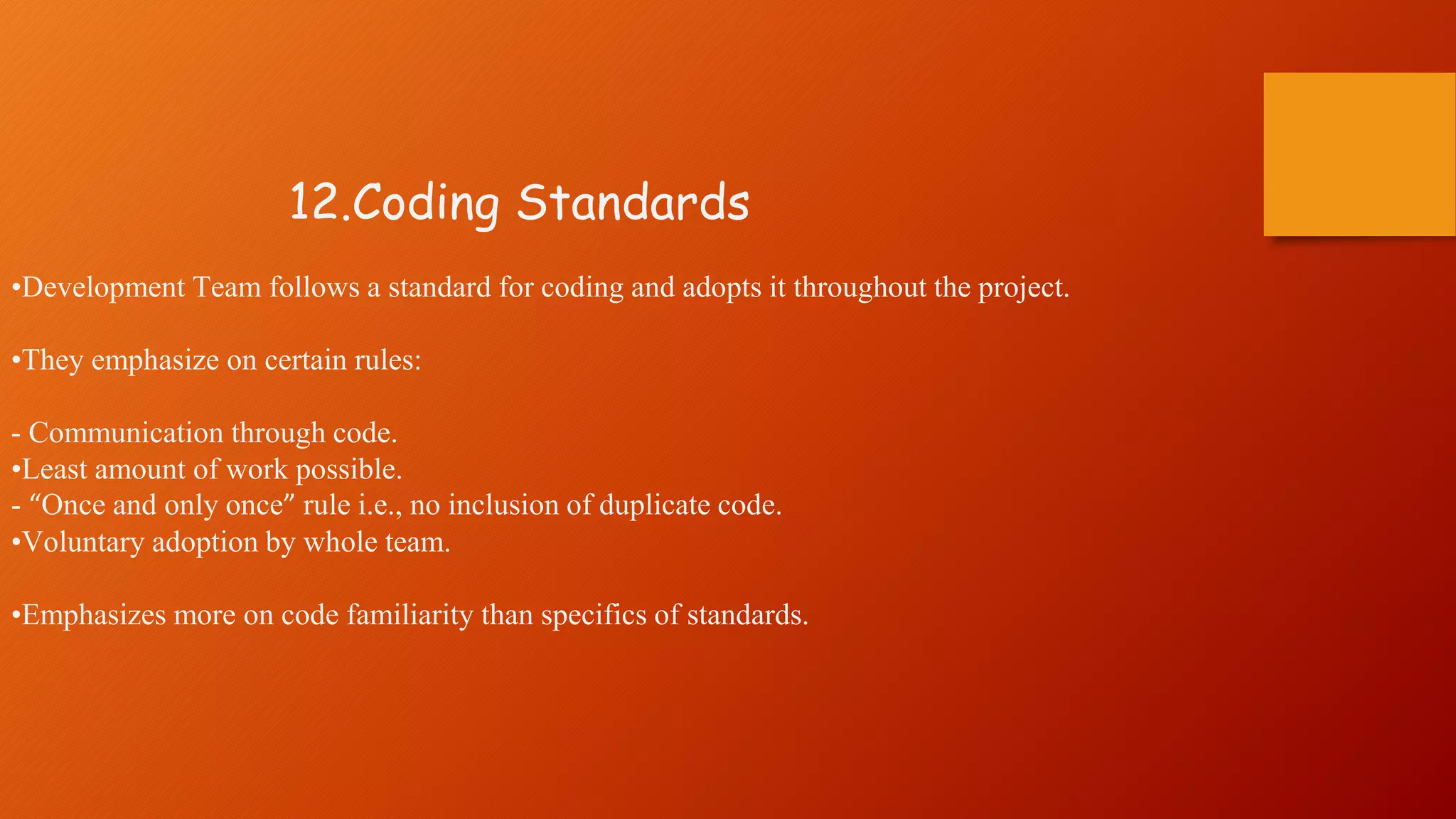 12.Coding Standards

•Development Team follows a standard for coding and adopts it throughout the project.

•They emphasize on certain rules:

- Communication through code.
•Least amount of work possible.
- “Once and only once” rule i.e., no inclusion of duplicate code.
•Voluntary adoption by whole team.

•Emphasizes more on code familiarity than specifics of standards.